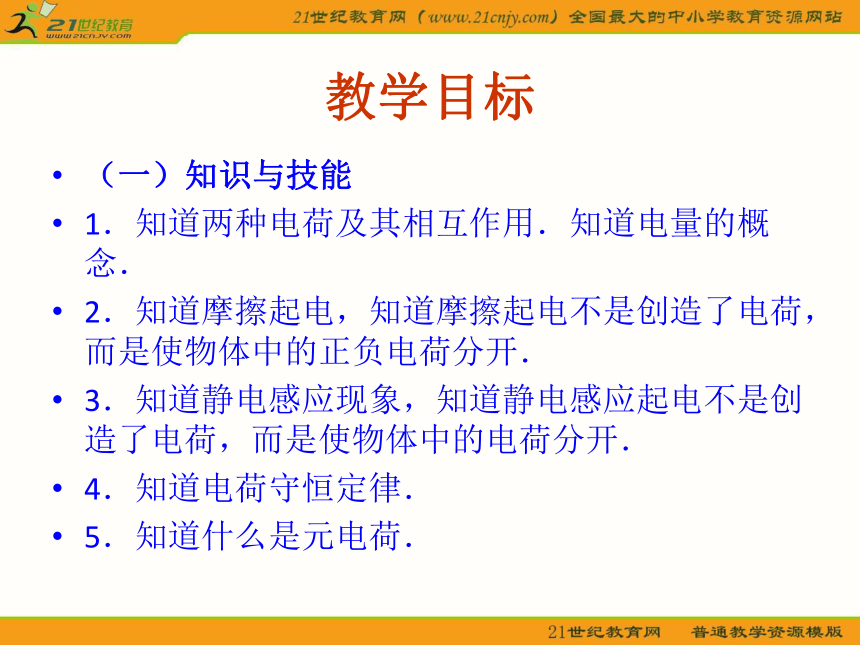 21世纪教育
www.21cnjy.com
21世纪教育网（www.21cnjy.com）全国最大的中小学教育资源网站

教学目标

• （一）知识与技能
• 1．知道两种电荷及其相互作用．知道电量的概念．
• 2．知道摩擦起电，知道摩擦起电不是创造了电荷，而是使物体中的正负电荷分开．
• 3．知道静电感应现象，知道静电感应起电不是创造了电荷，而是使物体中的电荷分开．
• 4．知道电荷守恒定律．
• 5．知道什么是元电荷．

21世纪教育网 普通教学资源模版